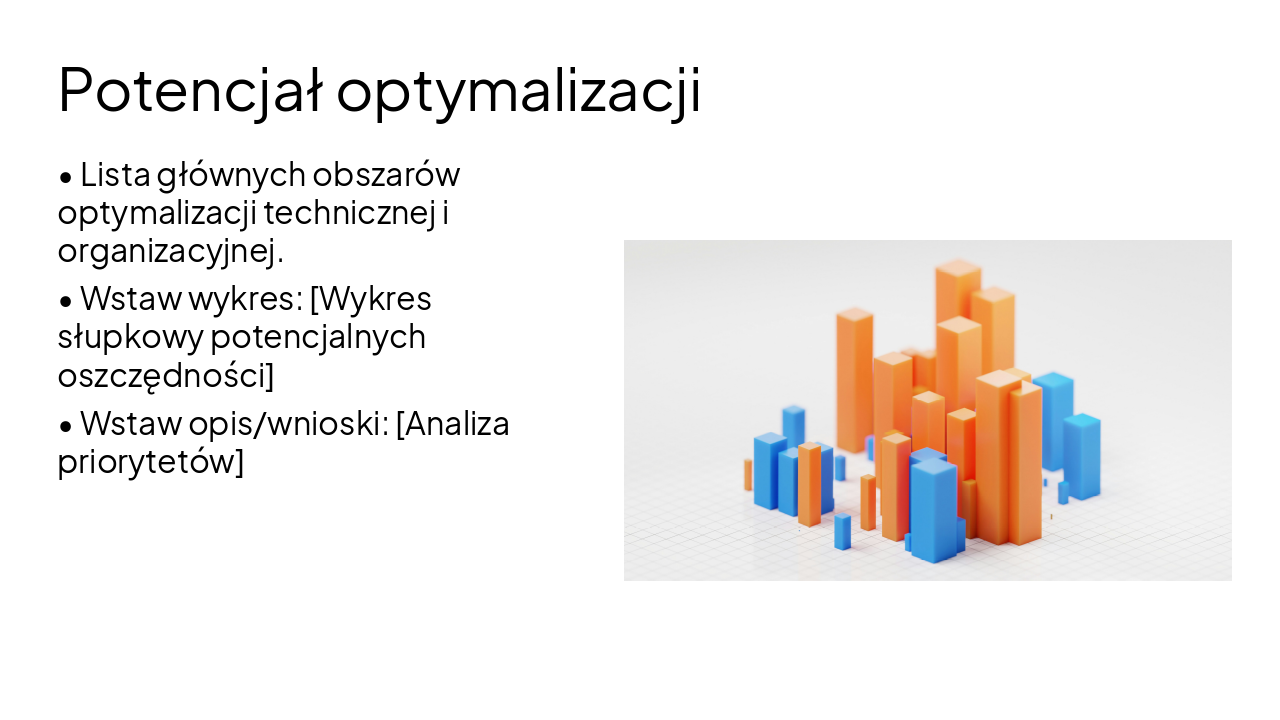 Potencjał optymalizacji

• Lista głównych obszarów optymalizacji technicznej i organizacyjnej.

• Wstaw wykres: [Wykres słupkowy potencjalnych oszczędności]

• Wstaw opis/wnioski: [Analiza priorytetów]